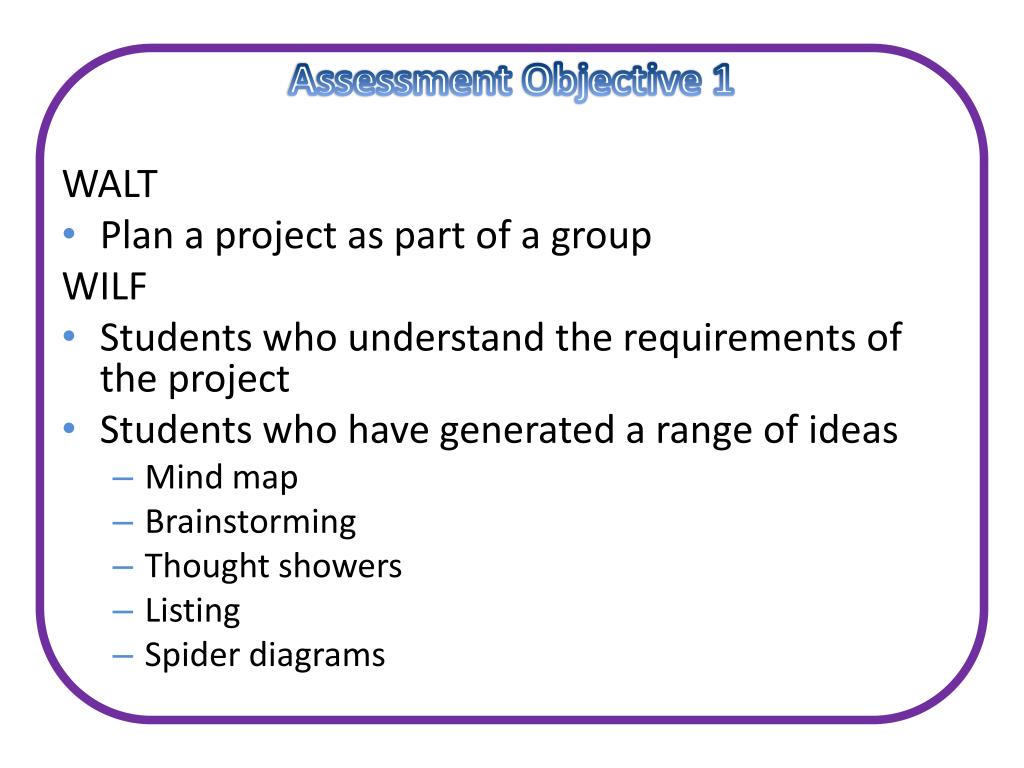 Assessment Objective 1

WALT

• Plan a project as part of a group

WILF

• Students who understand the requirements of the project
• Students who have generated a range of ideas
  – Mind map
  – Brainstorming
  – Thought showers
  – Listing
  – Spider diagrams